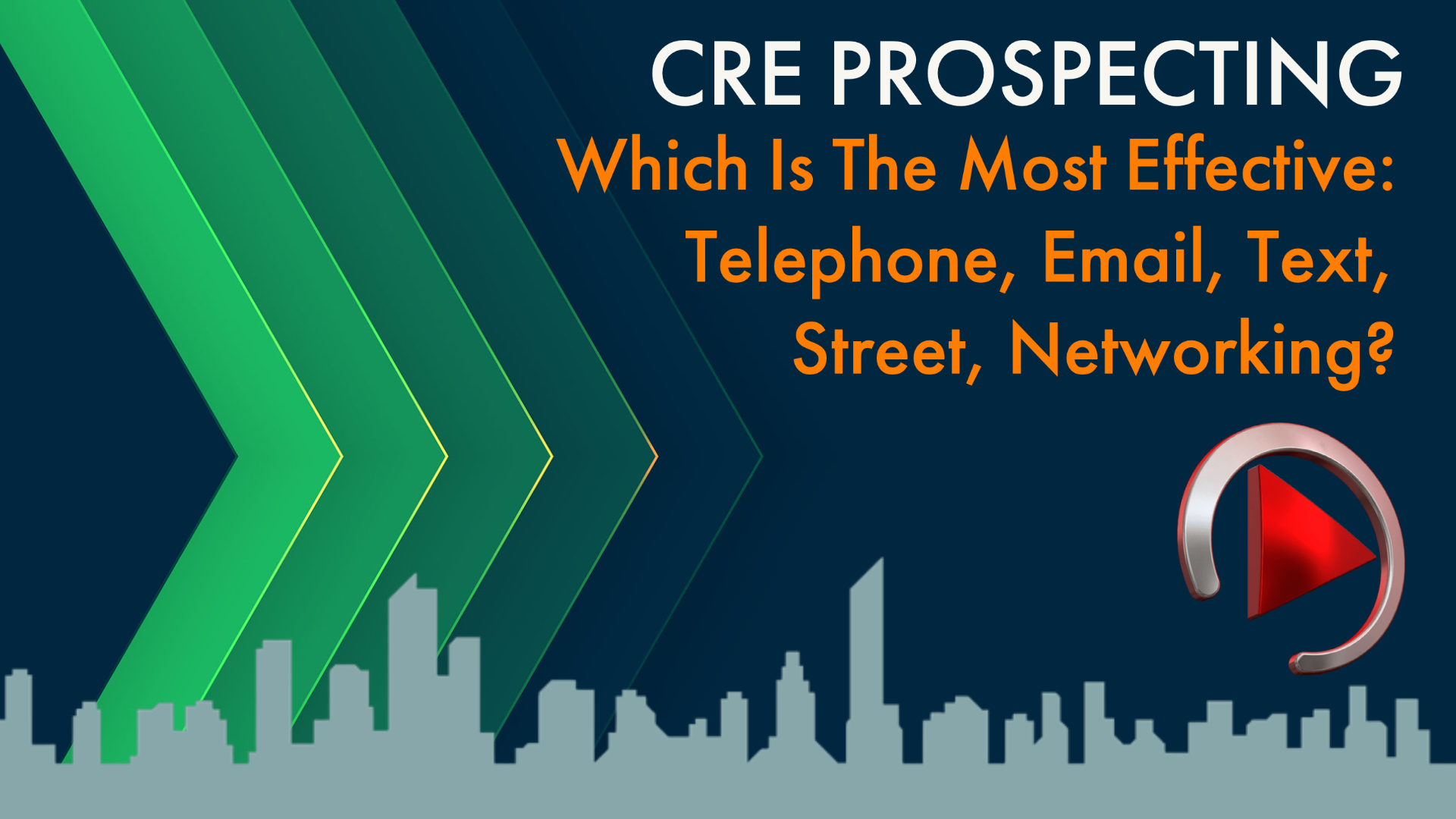 CRE PROSPECTING
Which Is The Most Effective: Telephone, Email, Text, Street, Networking?